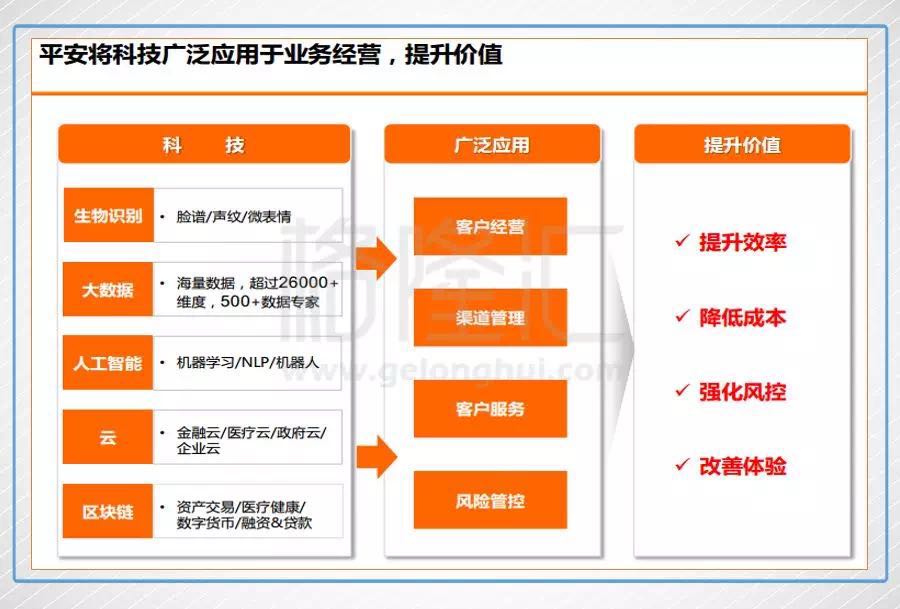 平安将科技广泛应用于业务经营，提升价值

科　技

生物识别
• 脸谱/声纹/微表情

大数据
• 海量数据，超过26000+维度，500+数据专家

人工智能
• 机器学习/NLP/机器人

云
• 金融云/医疗云/政府云/企业云

区块链
• 资产交易/医疗健康/数字货币/融资&贷款

广泛应用

客户经营

渠道管理

客户服务

风险管控

提升价值

✓ 提升效率

✓ 降低成本

✓ 强化风控

✓ 改善体验

格隆汇
www.gelonghui.com